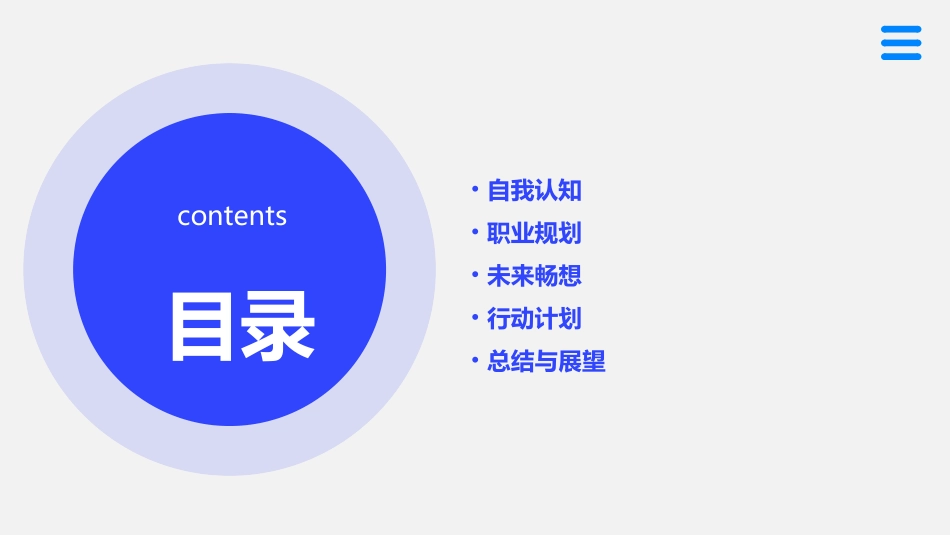 contents

目录

• 自我认知
• 职业规划
• 未来畅想
• 行动计划
• 总结与展望